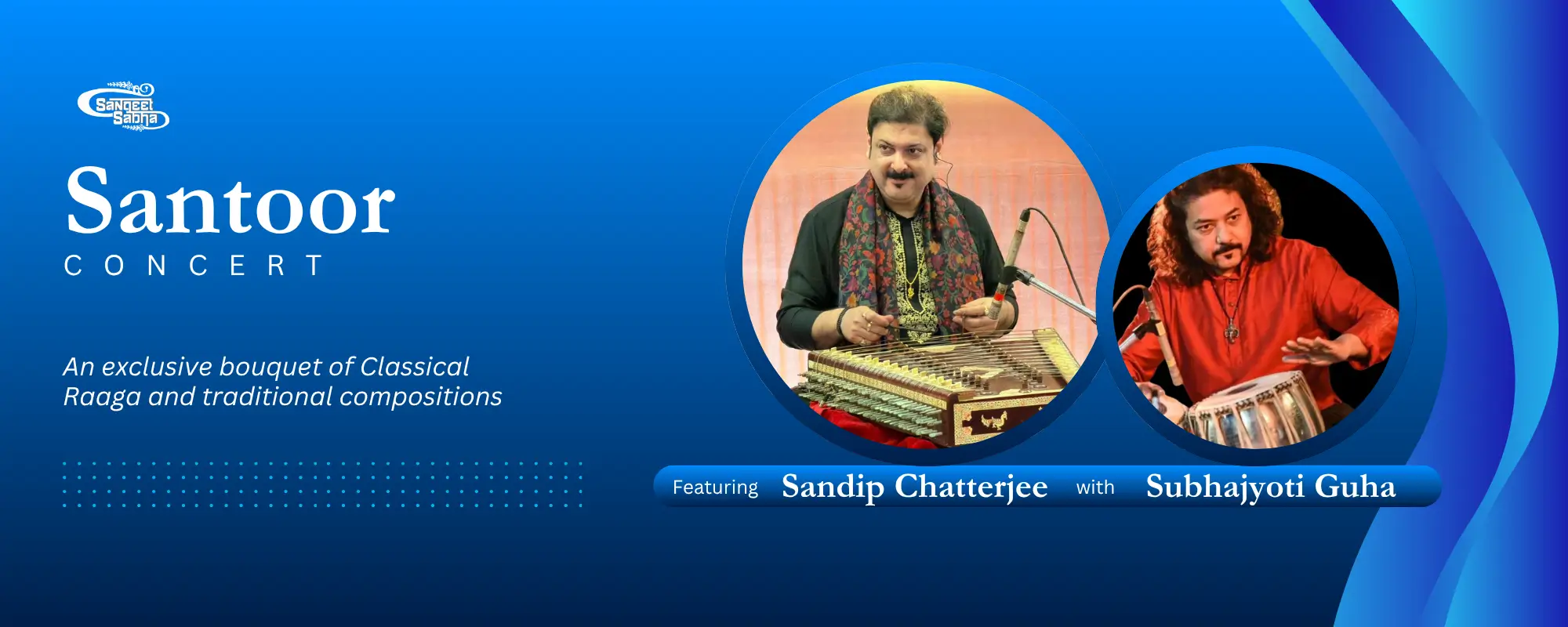 Sangeet Sabha

Santoor
CONCERT

An exclusive bouquet of Classical Raaga and traditional compositions

Featuring Sandip Chatterjee with Subhajyoti Guha